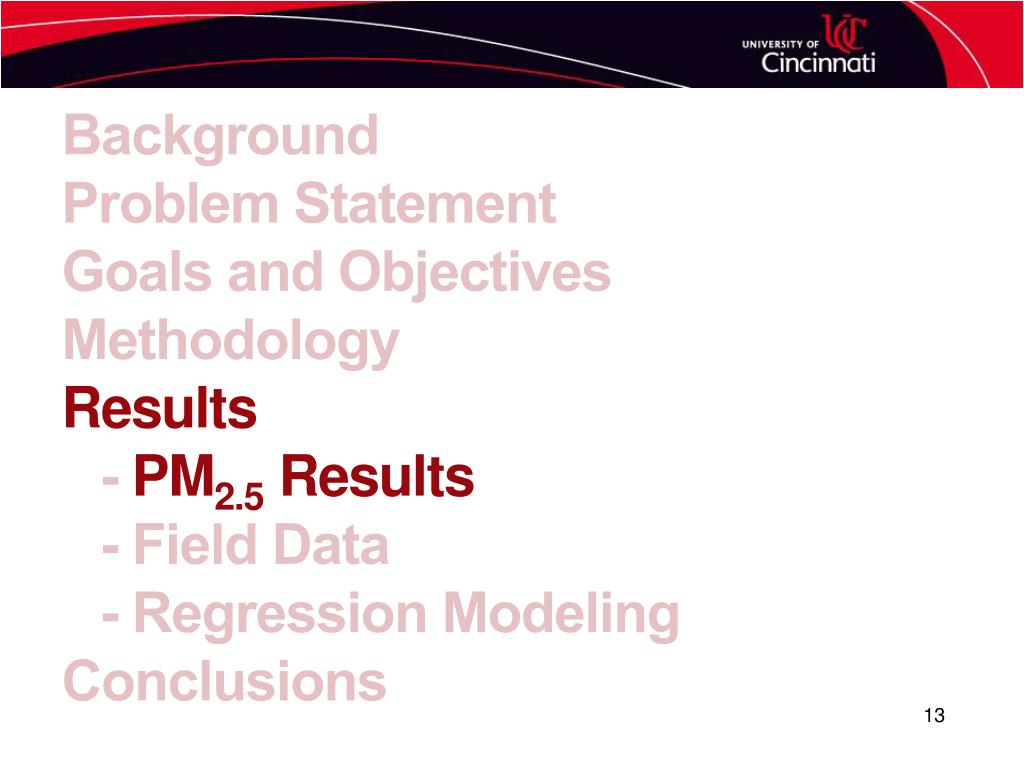 UNIVERSITY OF Cincinnati

Background
Problem Statement
Goals and Objectives
Methodology
Results
- $PM_{2.5}$ Results
- Field Data
- Regression Modeling
Conclusions

13